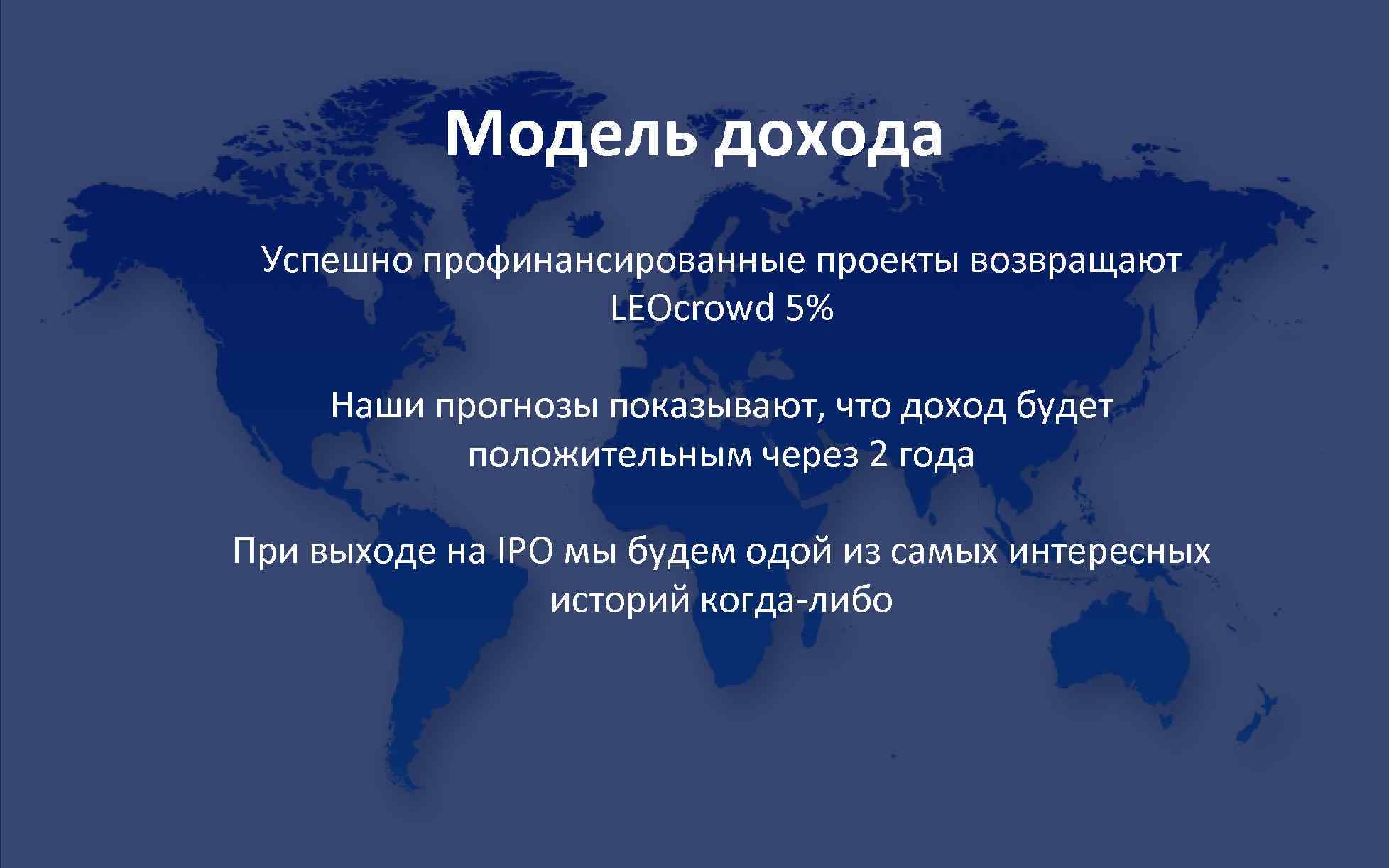 Модель дохода

Успешно профинансированные проекты возвращают LEOcrowd 5%

Наши прогнозы показывают, что доход будет положительным через 2 года

При выходе на IPO мы будем одой из самых интересных историй когда-либо